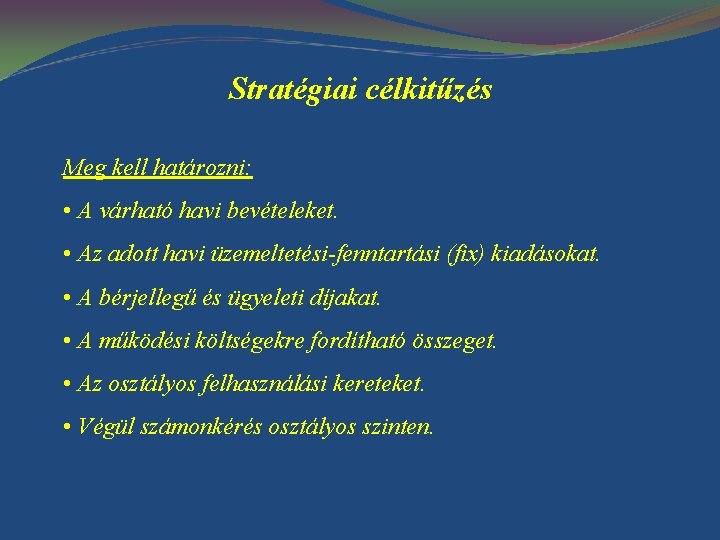 Stratégiai célkitűzés

Meg kell határozni:

• A várható havi bevételeket.

• Az adott havi üzemeltetési-fenntartási (fix) kiadásokat.

• A bérjellegű és ügyeleti díjakat.

• A működési költségekre fordítható összeget.

• Az osztályos felhasználási kereteket.

• Végül számonkérés osztályos szinten.